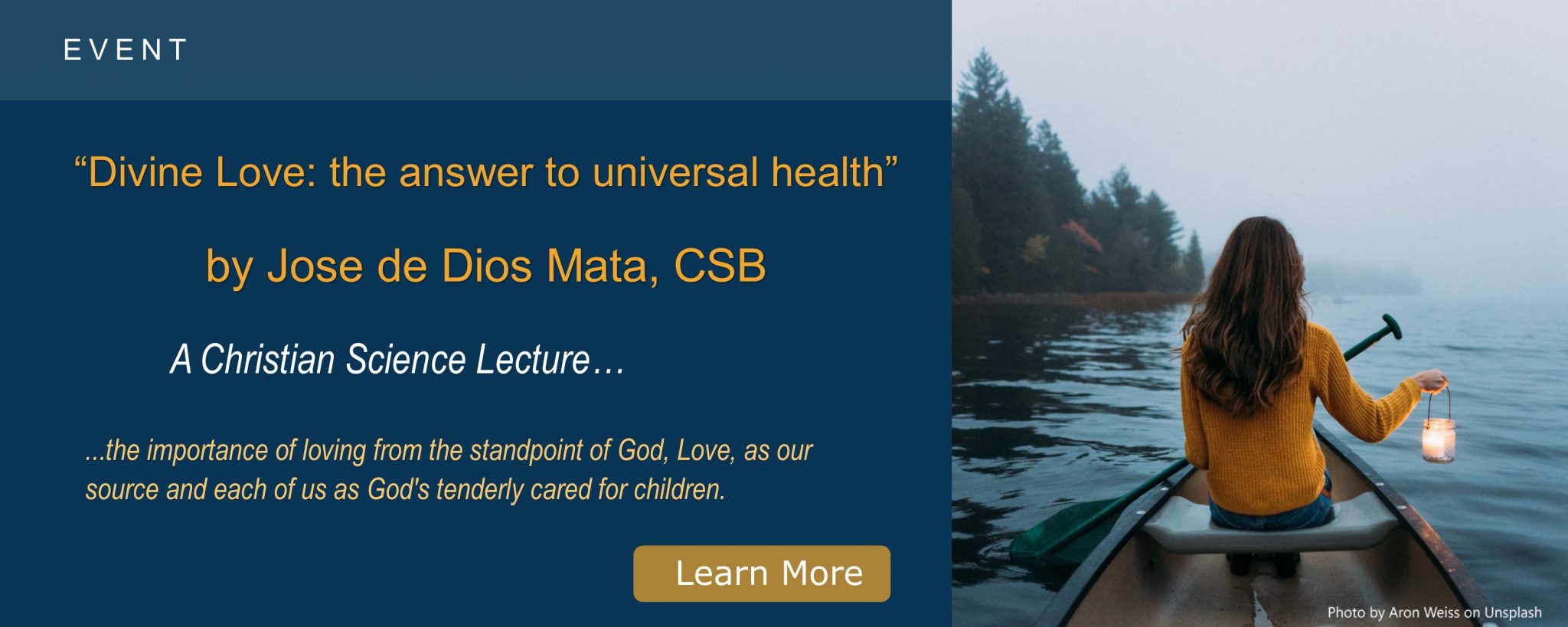 EVENT

“Divine Love: the answer to universal health”

by Jose de Dios Mata, CSB

A Christian Science Lecture…

...the importance of loving from the standpoint of God, Love, as our source and each of us as God's tenderly cared for children.

Learn More

Photo by Aron Weiss on Unsplash